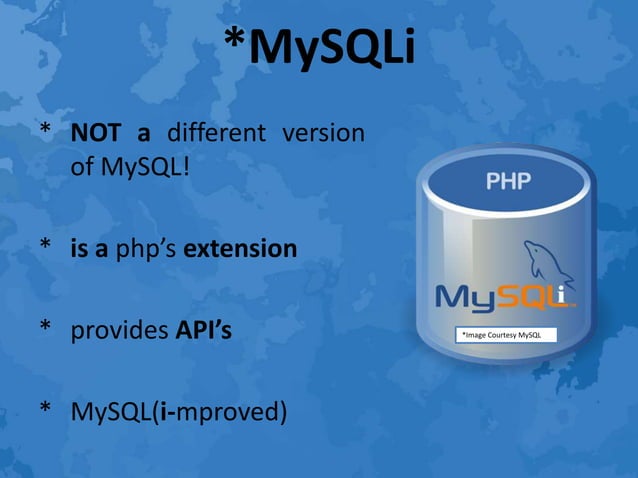 *MySQLi

* NOT a different version of MySQL!

* is a php's extension

* provides API's

* MySQL(i-mproved)

PHP

MySQLi

*Image Courtesy MySQL